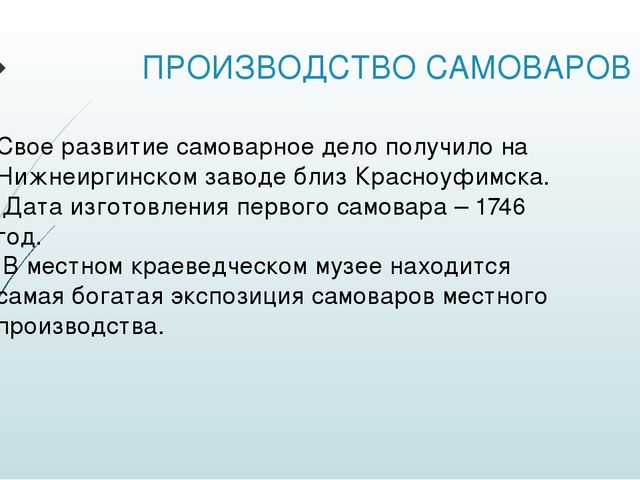 ПРОИЗВОДСТВО САМОВАРОВ

Свое развитие самоварное дело получило на Нижнеиргинском заводе близ Красноуфимска. Дата изготовления первого самовара – 1746 год. В местном краеведческом музее находится самая богатая экспозиция самоваров местного производства.